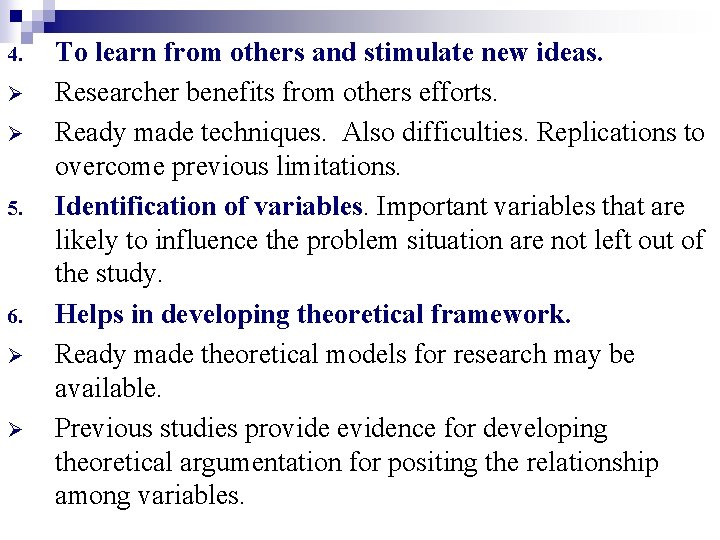 4. To learn from others and stimulate new ideas.

➢ Researcher benefits from others efforts.

➢ Ready made techniques. Also difficulties. Replications to overcome previous limitations.

5. Identification of variables. Important variables that are likely to influence the problem situation are not left out of the study.

6. Helps in developing theoretical framework.

➢ Ready made theoretical models for research may be available.

➢ Previous studies provide evidence for developing theoretical argumentation for positing the relationship among variables.